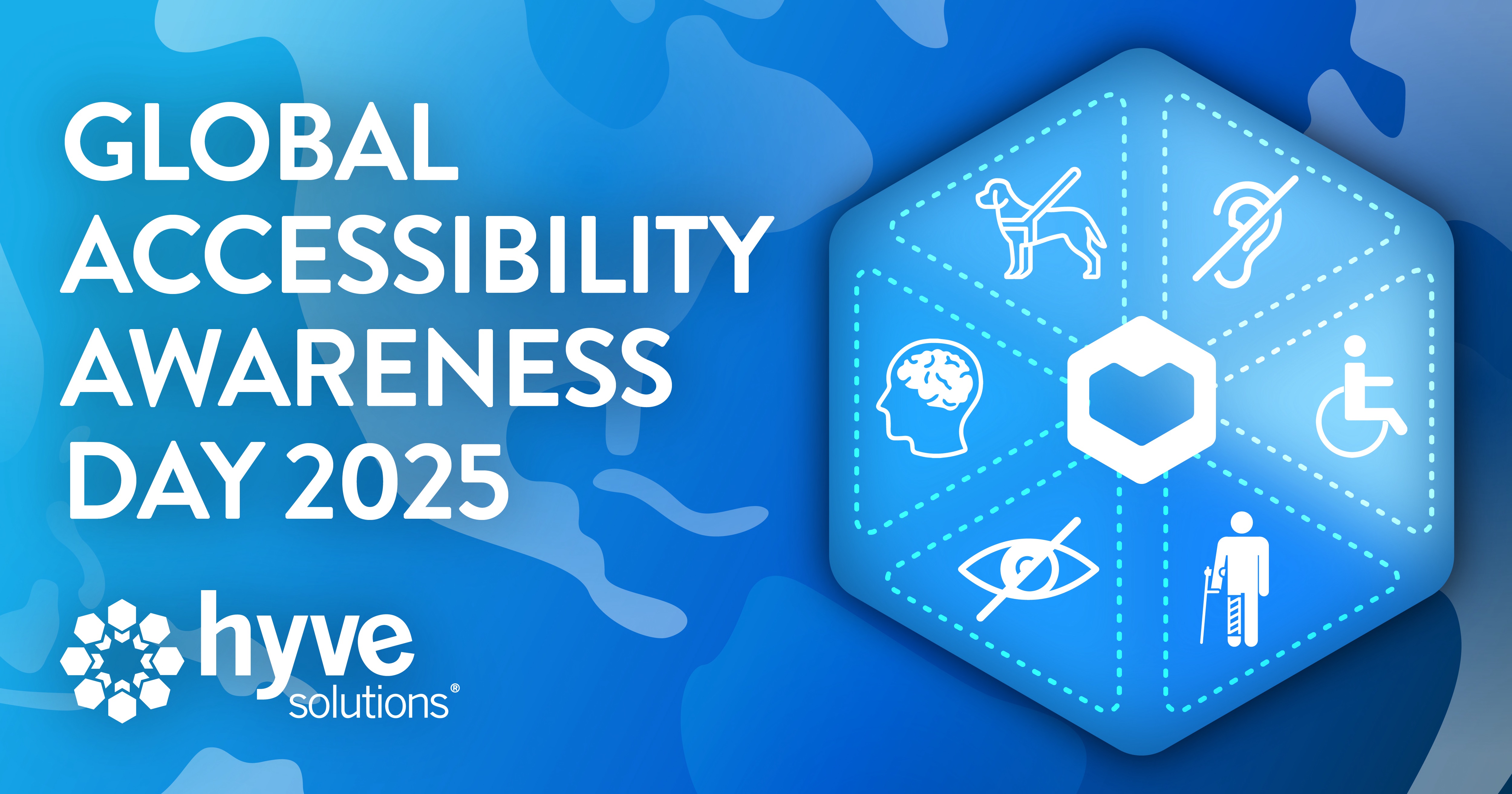 GLOBAL ACCESSIBILITY AWARENESS DAY 2025

hyve solutions®